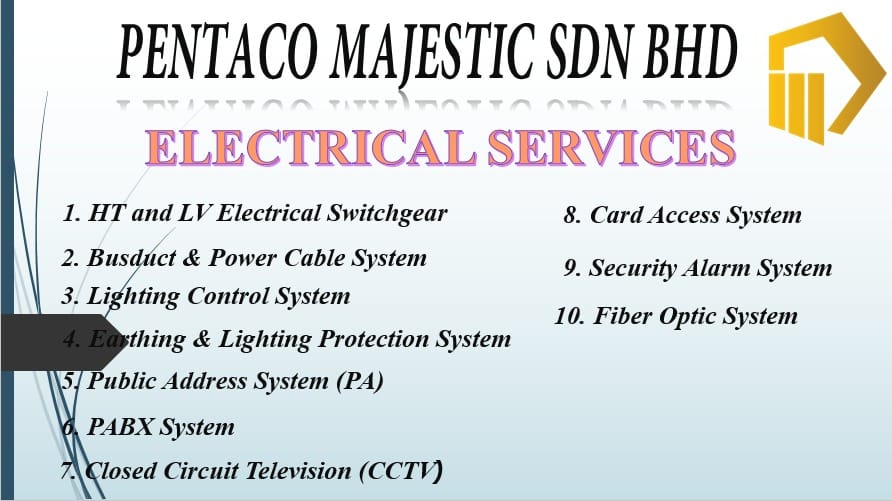 PENTACO MAJESTIC SDN BHD

ELECTRICAL SERVICES

1. HT and LV Electrical Switchgear
2. Busduct & Power Cable System
3. Lighting Control System
4. Earthing & Lighting Protection System
5. Public Address System (PA)
6. PABX System
7. Closed Circuit Television (CCTV)

8. Card Access System
9. Security Alarm System
10. Fiber Optic System